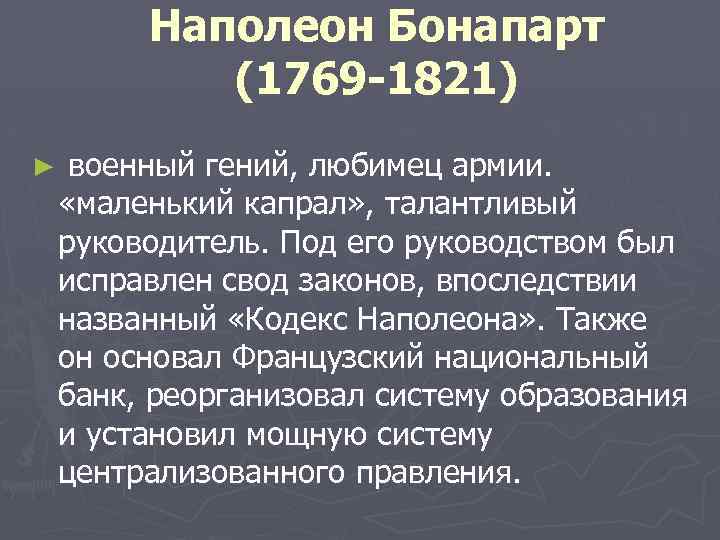 Наполеон Бонапарт (1769-1821)

► военный гений, любимец армии. «маленький капрал», талантливый руководитель. Под его руководством был исправлен свод законов, впоследствии названный «Кодекс Наполеона». Также он основал Французский национальный банк, реорганизовал систему образования и установил мощную систему централизованного правления.